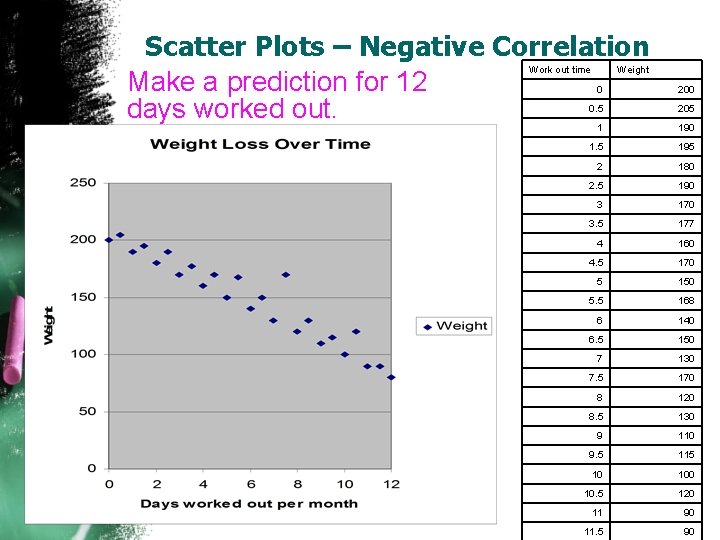 Scatter Plots – Negative Correlation

Make a prediction for 12 days worked out.

Weight Loss Over Time

250
200
150
100
50
0

Weight

0 2 4 6 8 10 12

Days worked out per month

Weight

| Work out time | Weight |
|---|---|
| 0 | 200 |
| 0.5 | 205 |
| 1 | 190 |
| 1.5 | 195 |
| 2 | 180 |
| 2.5 | 190 |
| 3 | 170 |
| 3.5 | 177 |
| 4 | 160 |
| 4.5 | 170 |
| 5 | 150 |
| 5.5 | 168 |
| 6 | 140 |
| 6.5 | 150 |
| 7 | 130 |
| 7.5 | 170 |
| 8 | 120 |
| 8.5 | 130 |
| 9 | 110 |
| 9.5 | 115 |
| 10 | 100 |
| 10.5 | 120 |
| 11 | 90 |
| 11.5 | 90 |